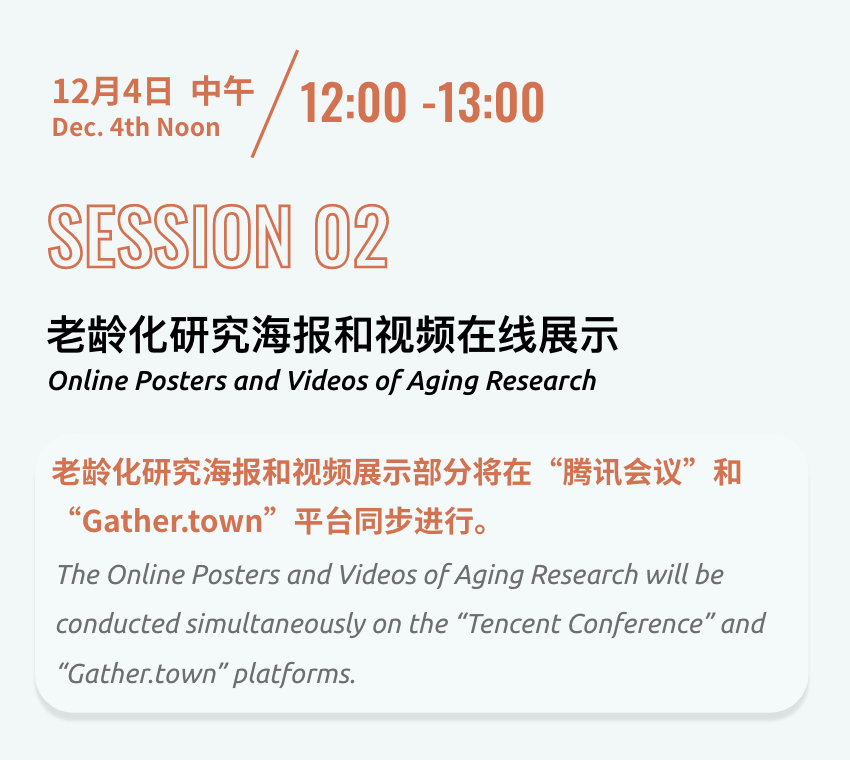 12月4日 中午
Dec. 4th Noon

12:00 -13:00

SESSION 02

老龄化研究海报和视频在线展示
Online Posters and Videos of Aging Research

老龄化研究海报和视频展示部分将在“腾讯会议”和“Gather.town”平台同步进行。

The Online Posters and Videos of Aging Research will be conducted simultaneously on the “Tencent Conference” and “Gather.town” platforms.